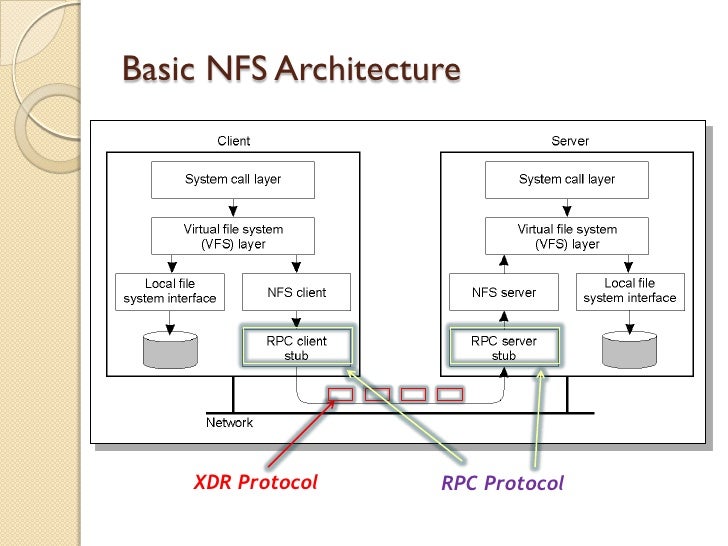 Basic NFS Architecture

Client

System call layer

Virtual file system (VFS) layer

Local file system interface

NFS client

RPC client stub

Server

System call layer

Virtual file system (VFS) layer

NFS server

Local file system interface

RPC server stub

Network

XDR Protocol

RPC Protocol